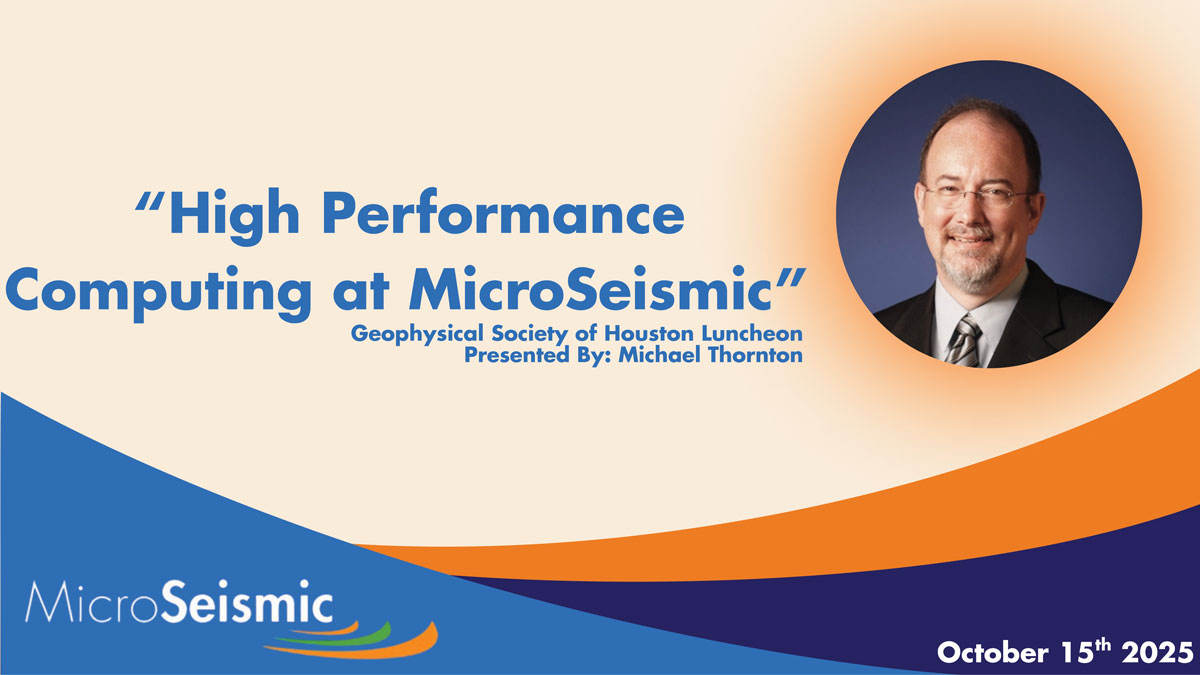 “High Performance Computing at MicroSeismic”

Geophysical Society of Houston Luncheon
Presented By: Michael Thornton

MicroSeismic

October 15$^{th}$ 2025